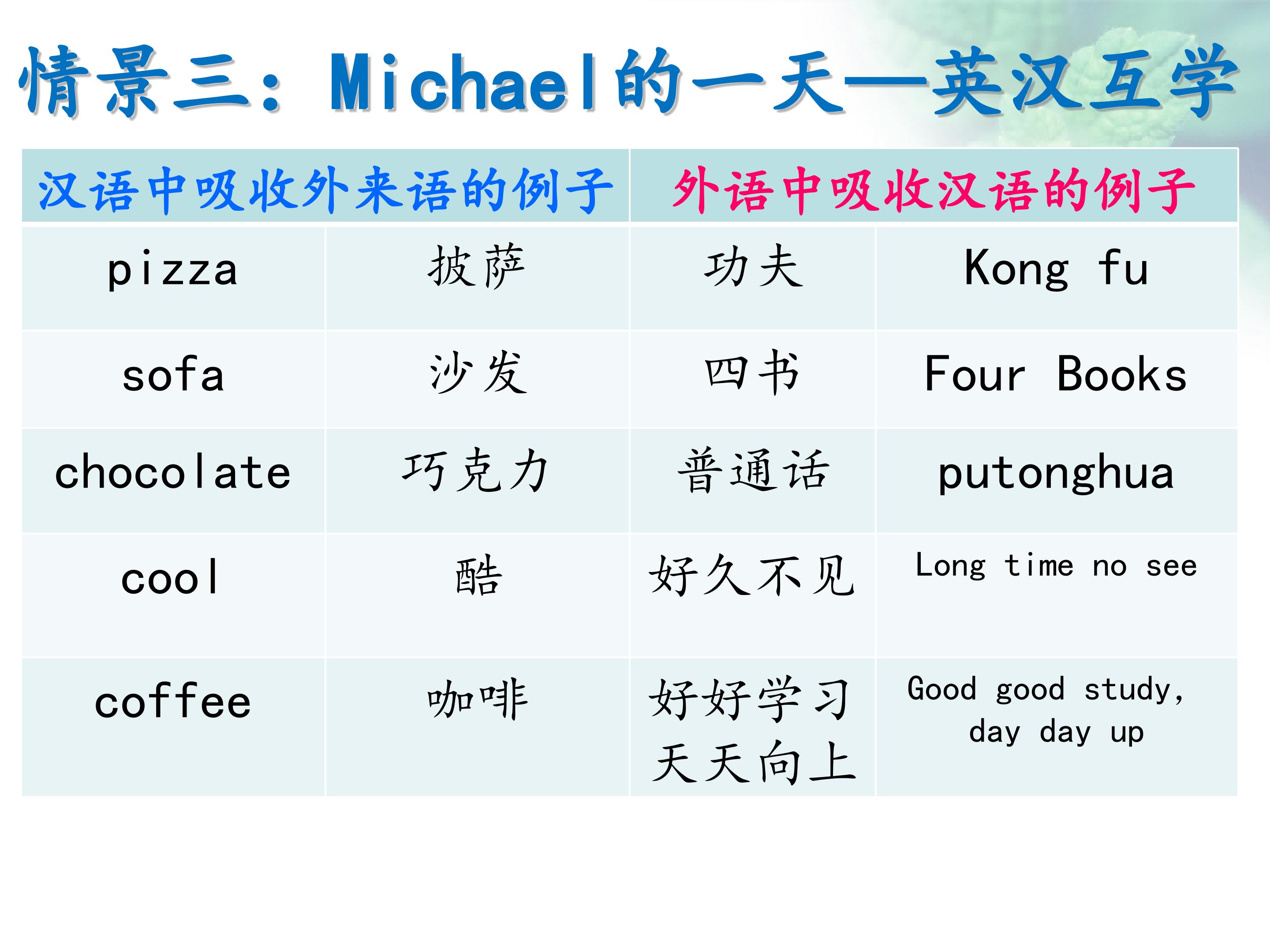 情景三：Michael的一天—英汉互学

| 汉语中吸收外来语的例子 | | 外语中吸收汉语的例子 | |
|---|---|---|---|
| pizza | 披萨 | 功夫 | Kong fu |
| sofa | 沙发 | 四书 | Four Books |
| chocolate | 巧克力 | 普通话 | putonghua |
| cool | 酷 | 好久不见 | Long time no see |
| coffee | 咖啡 | 好好学习天天向上 | Good good study, day day up |